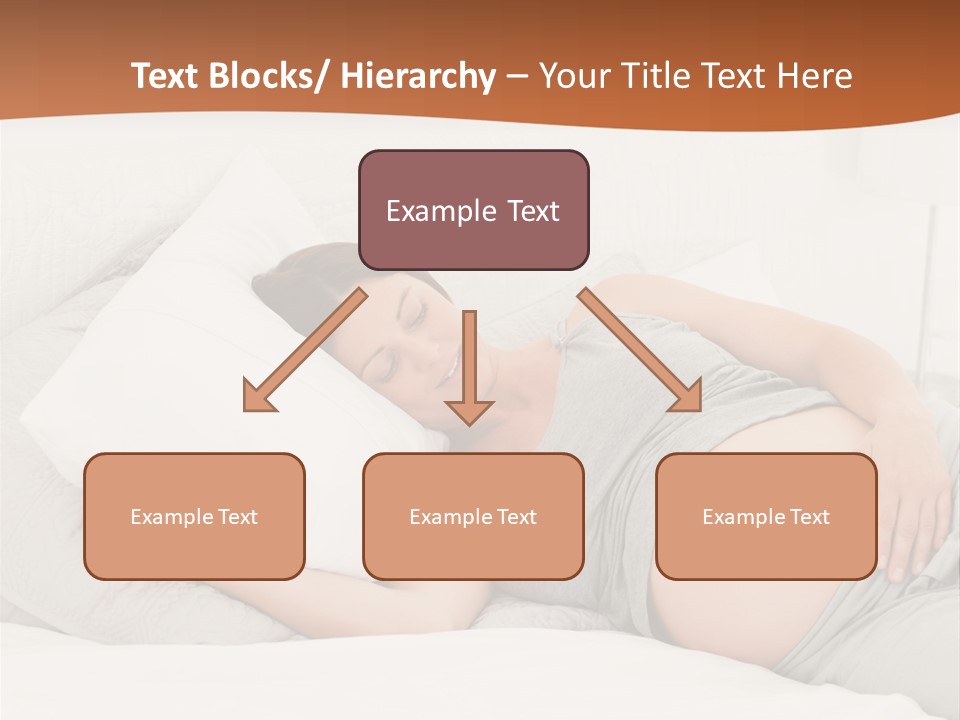 Text Blocks/ Hierarchy – Your Title Text Here

Example Text

Example Text

Example Text

Example Text